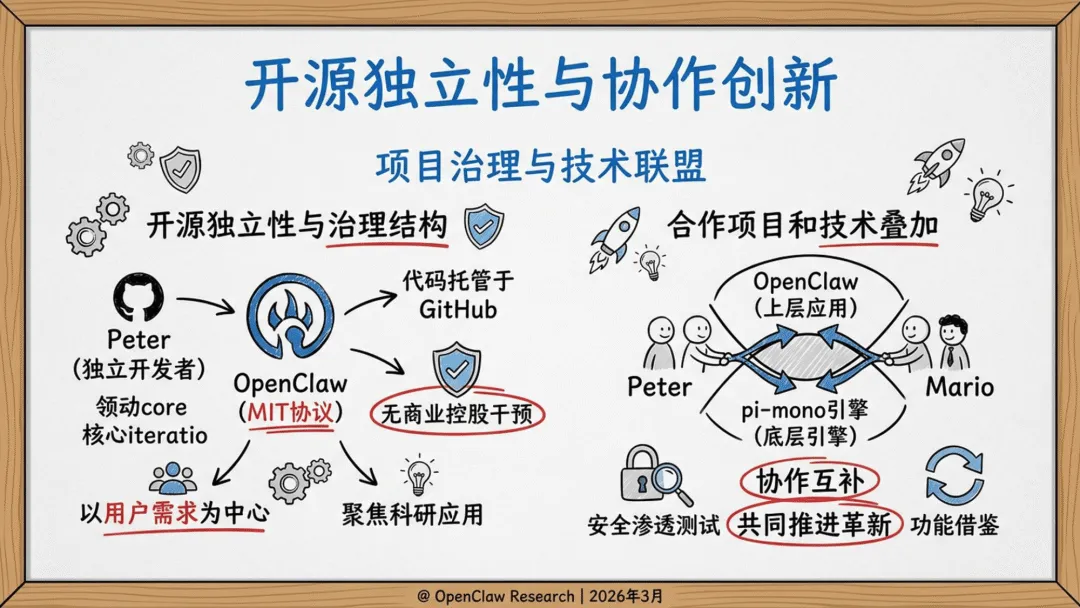 开源独立性与协作创新

项目治理与技术联盟

开源独立性与治理结构

Peter
(独立开发者)
领动core
核心iteratio

OpenClaw
(MIT协议)

代码托管于
GitHub

无商业控股干预

以用户需求为中心

聚焦科研应用

合作项目和技术叠加

OpenClaw
(上层应用)

Peter

Mario

pi-mono引擎
(底层引擎)

安全渗透测试

协作互补

共同推进革新

功能借鉴

@ OpenClaw Research | 2026年3月